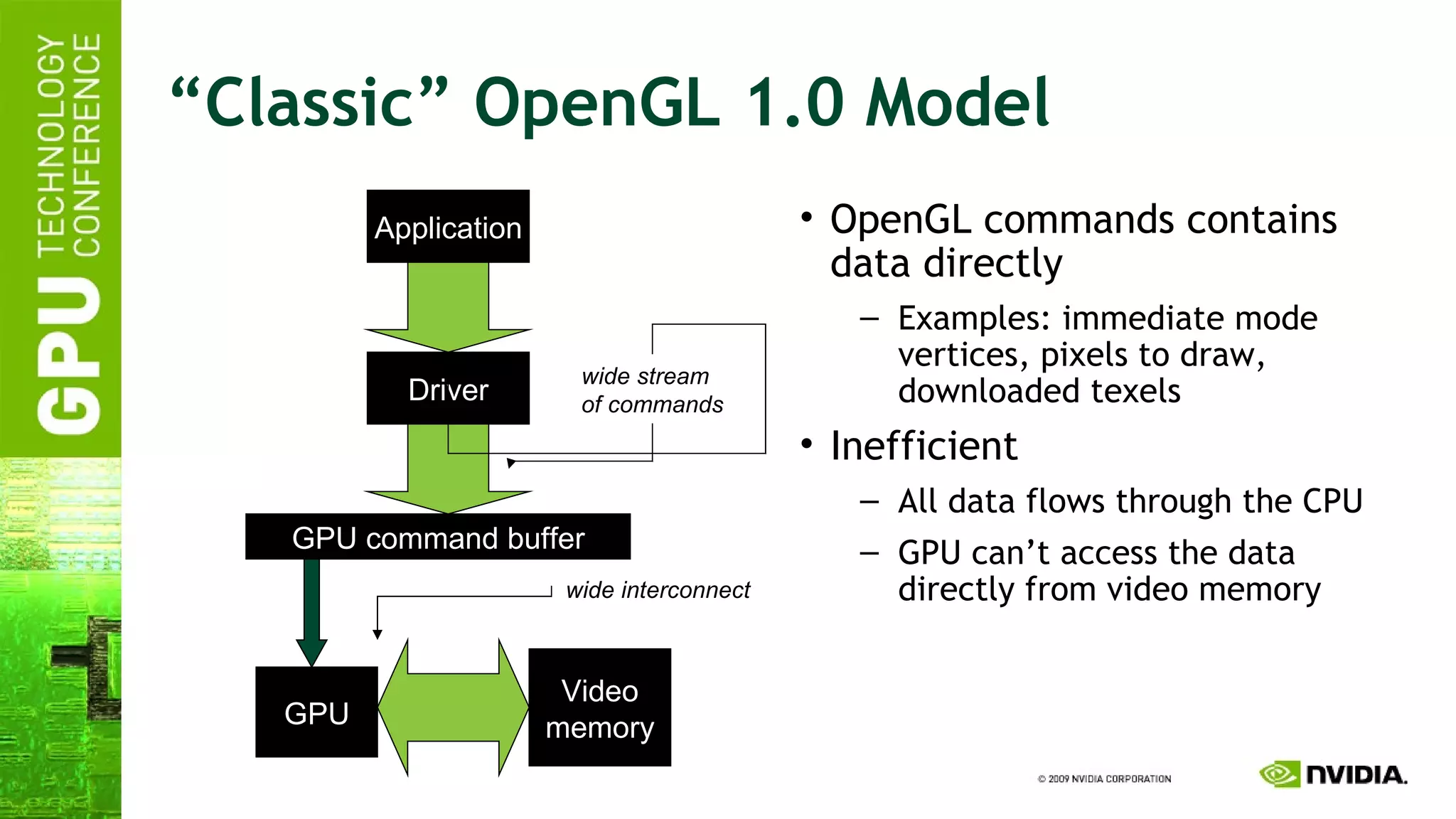 GPU TECHNOLOGY CONFERENCE

“Classic” OpenGL 1.0 Model

Application

Driver

wide stream of commands

GPU command buffer

wide interconnect

GPU

Video memory

• OpenGL commands contains data directly

– Examples: immediate mode vertices, pixels to draw, downloaded texels

• Inefficient

– All data flows through the CPU

– GPU can’t access the data directly from video memory

© 2009 NVIDIA CORPORATION

NVIDIA.